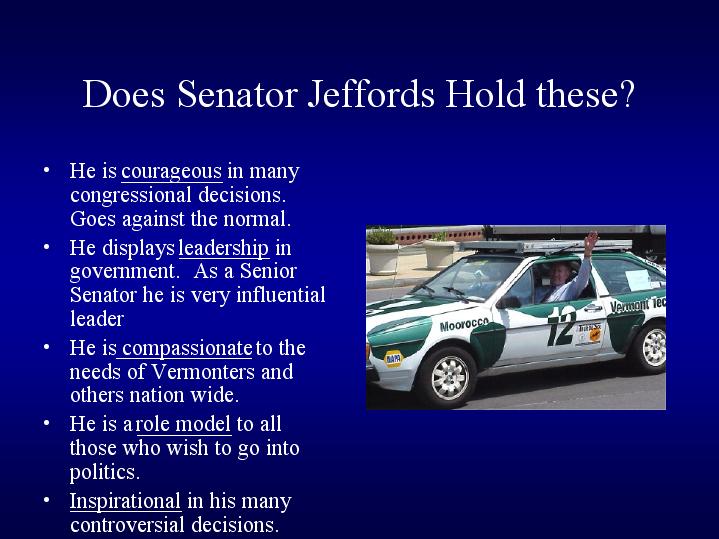 Does Senator Jeffords Hold these?

• He is courageous in many congressional decisions. Goes against the normal.
• He displays leadership in government. As a Senior Senator he is very influential leader
• He is compassionate to the needs of Vermonters and others nation wide.
• He is a role model to all those who wish to go into politics.
• Inspirational in his many controversial decisions.

Moorocco
12
Vermont Tec
NAPA